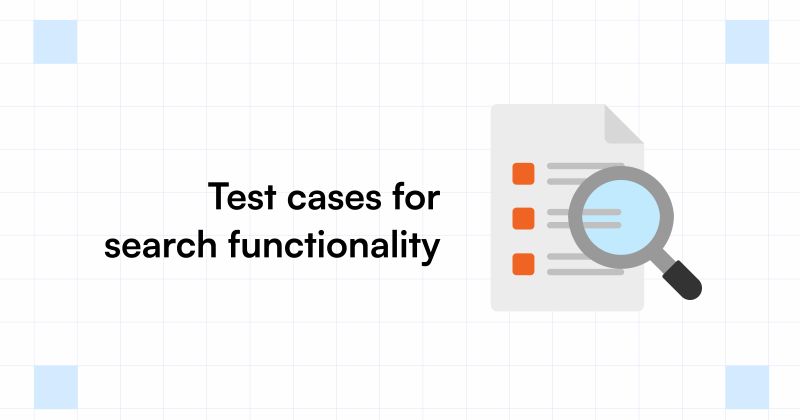 Test cases for search functionality